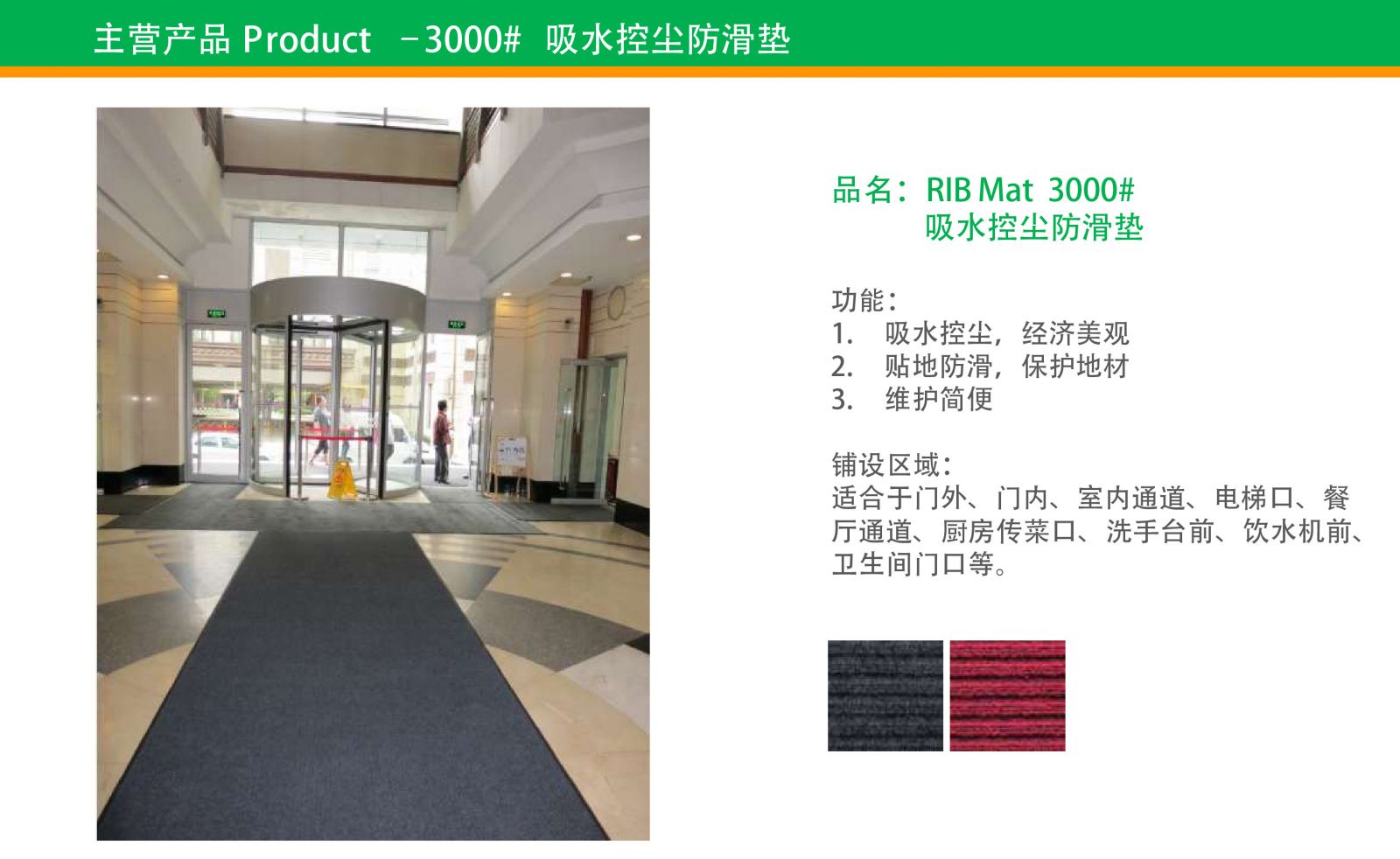 主营产品 Product －3000# 吸水控尘防滑垫

品名：RIB Mat 3000#
吸水控尘防滑垫

功能：
1. 吸水控尘，经济美观
2. 贴地防滑，保护地材
3. 维护简便

铺设区域：
适合于门外、门内、室内通道、电梯口、餐厅通道、厨房传菜口、洗手台前、饮水机前、卫生间门口等。